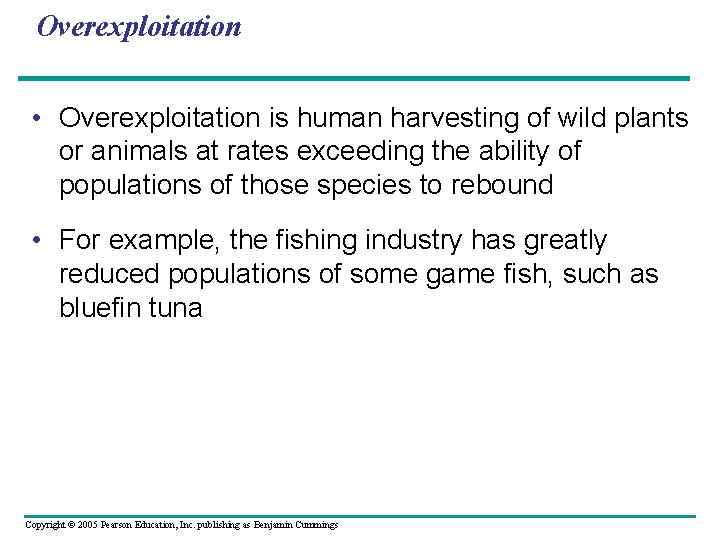 Overexploitation

• Overexploitation is human harvesting of wild plants or animals at rates exceeding the ability of populations of those species to rebound

• For example, the fishing industry has greatly reduced populations of some game fish, such as bluefin tuna

Copyright © 2005 Pearson Education, Inc. publishing as Benjamin Cummings